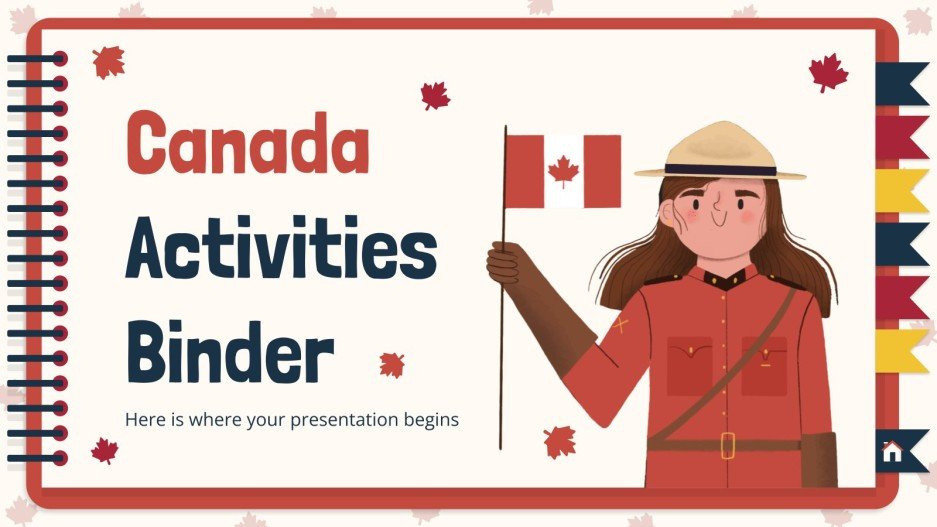 Canada Activities Binder

Here is where your presentation begins